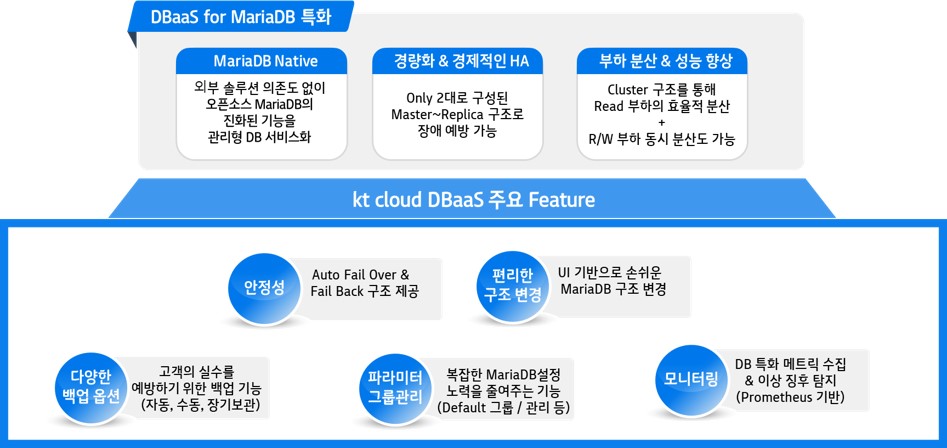 DBaaS for MariaDB 특화

MariaDB Native

외부 솔루션 의존도 없이 오픈소스 MariaDB의 진화된 기능을 관리형 DB 서비스화

경량화 & 경제적인 HA

Only 2대로 구성된 Master~Replica 구조로 장애 예방 가능

부하 분산 & 성능 향상

Cluster 구조를 통해 Read 부하의 효율적 분산
+
R/W 부하 동시 분산도 가능

kt cloud DBaaS 주요 Feature

안정성

Auto Fail Over & Fail Back 구조 제공

편리한 구조 변경

UI 기반으로 손쉬운 MariaDB 구조 변경

다양한 백업 옵션

고객의 실수를 예방하기 위한 백업 기능 (자동, 수동, 장기보관)

파라미터 그룹관리

복잡한 MariaDB설정 노력을 줄여주는 기능 (Default 그룹 / 관리 등)

모니터링

DB 특화 메트릭 수집 & 이상 징후 탐지 (Prometheus 기반)